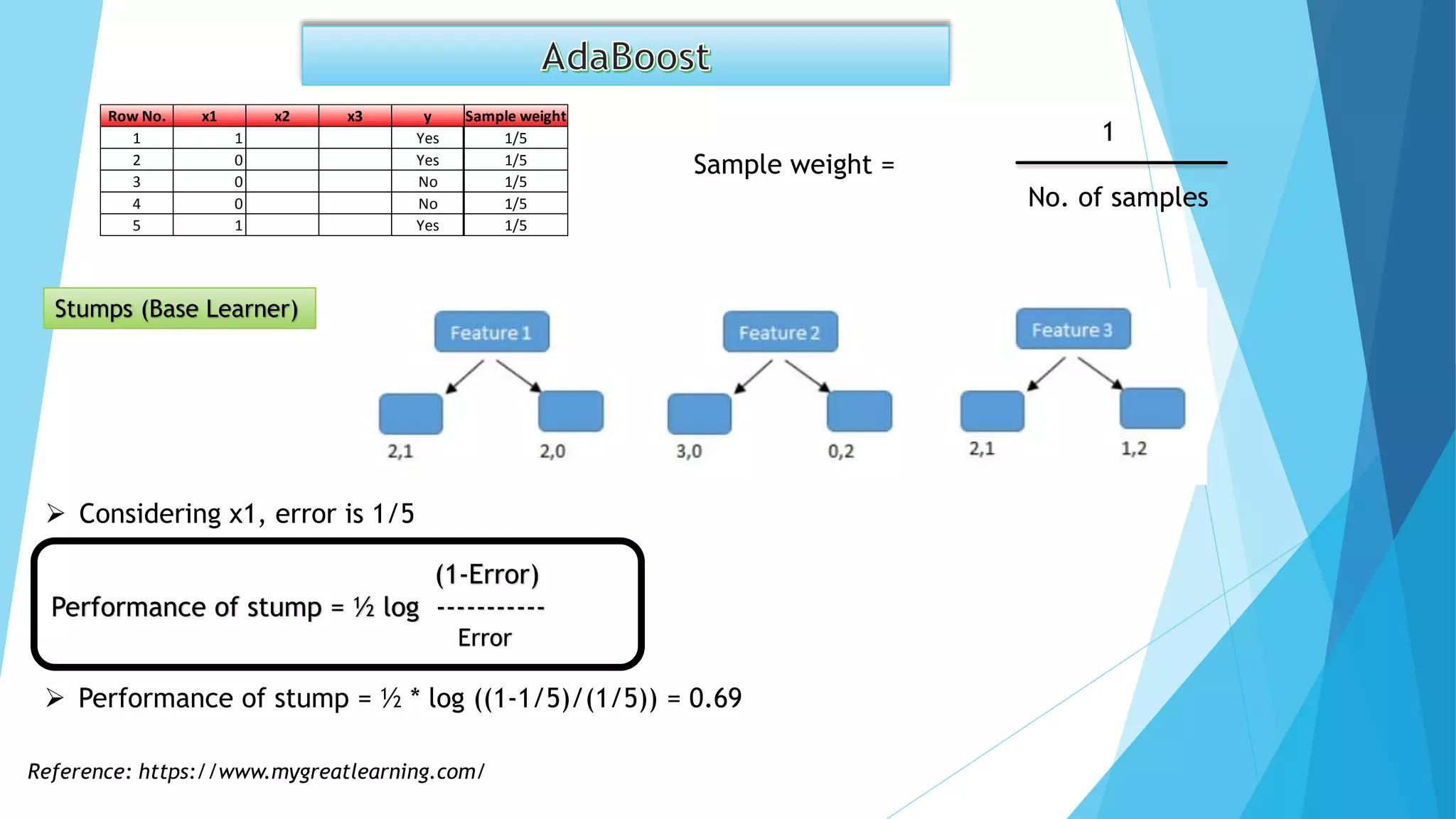 AdaBoost

| Row No. | x1 | x2 | x3 | y | Sample weight |
|---|---|---|---|---|---|
| 1 | 1 | | | Yes | 1/5 |
| 2 | 0 | | | Yes | 1/5 |
| 3 | 0 | | | No | 1/5 |
| 4 | 0 | | | No | 1/5 |
| 5 | 1 | | | Yes | 1/5 |

Sample weight = $\frac{1}{\text{No. of samples}}$

Stumps (Base Learner)

Feature 1

2,1 2,0

Feature 2

3,0 0,2

Feature 3

2,1 1,2

➢ Considering x1, error is 1/5

Performance of stump = ½ log $\frac{\text{(1-Error)}}{\text{Error}}$

➢ Performance of stump = ½ * log ((1-1/5)/(1/5)) = 0.69

Reference: https://www.mygreatlearning.com/